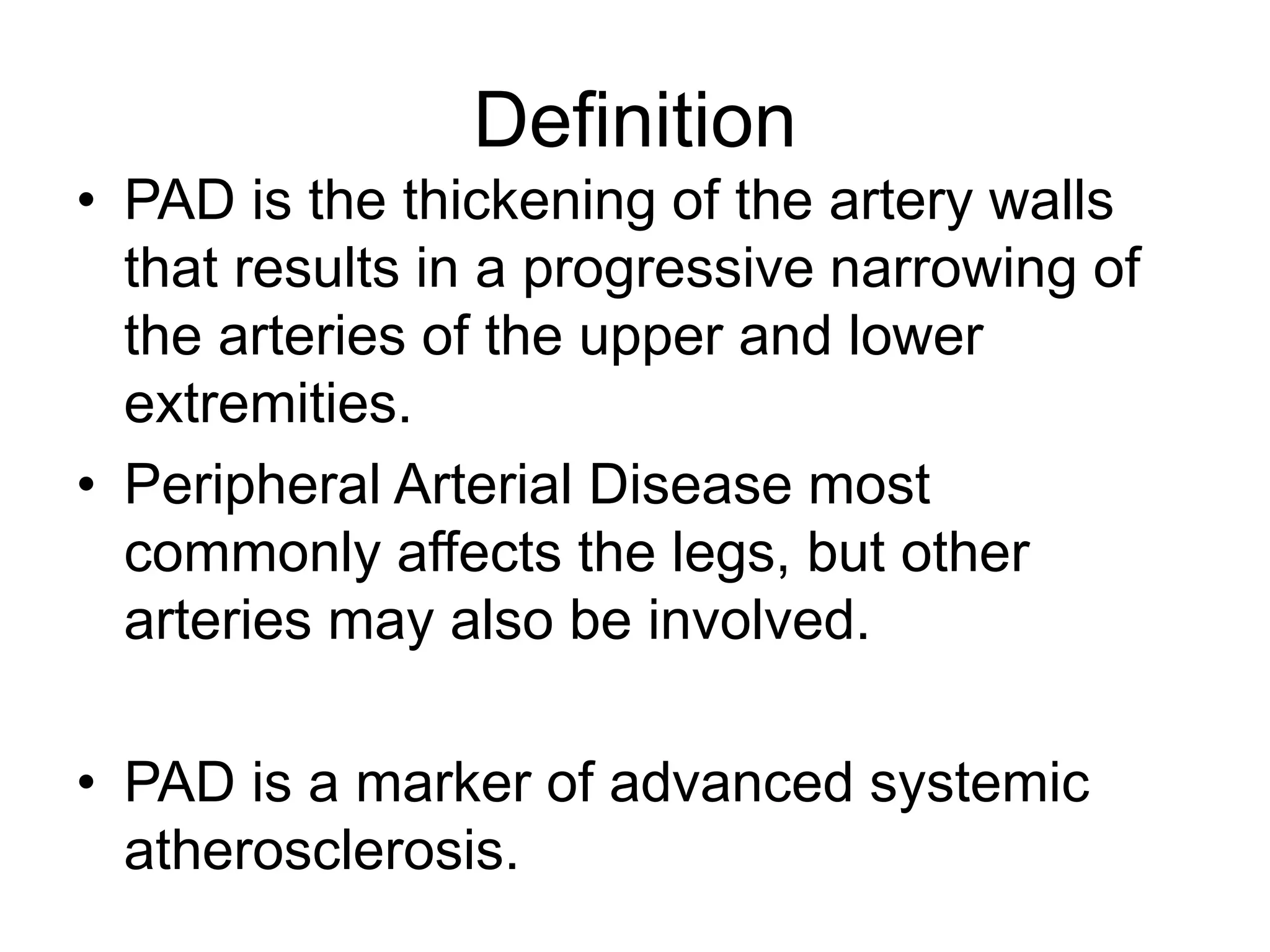 Definition

• PAD is the thickening of the artery walls that results in a progressive narrowing of the arteries of the upper and lower extremities.
• Peripheral Arterial Disease most commonly affects the legs, but other arteries may also be involved.

• PAD is a marker of advanced systemic atherosclerosis.